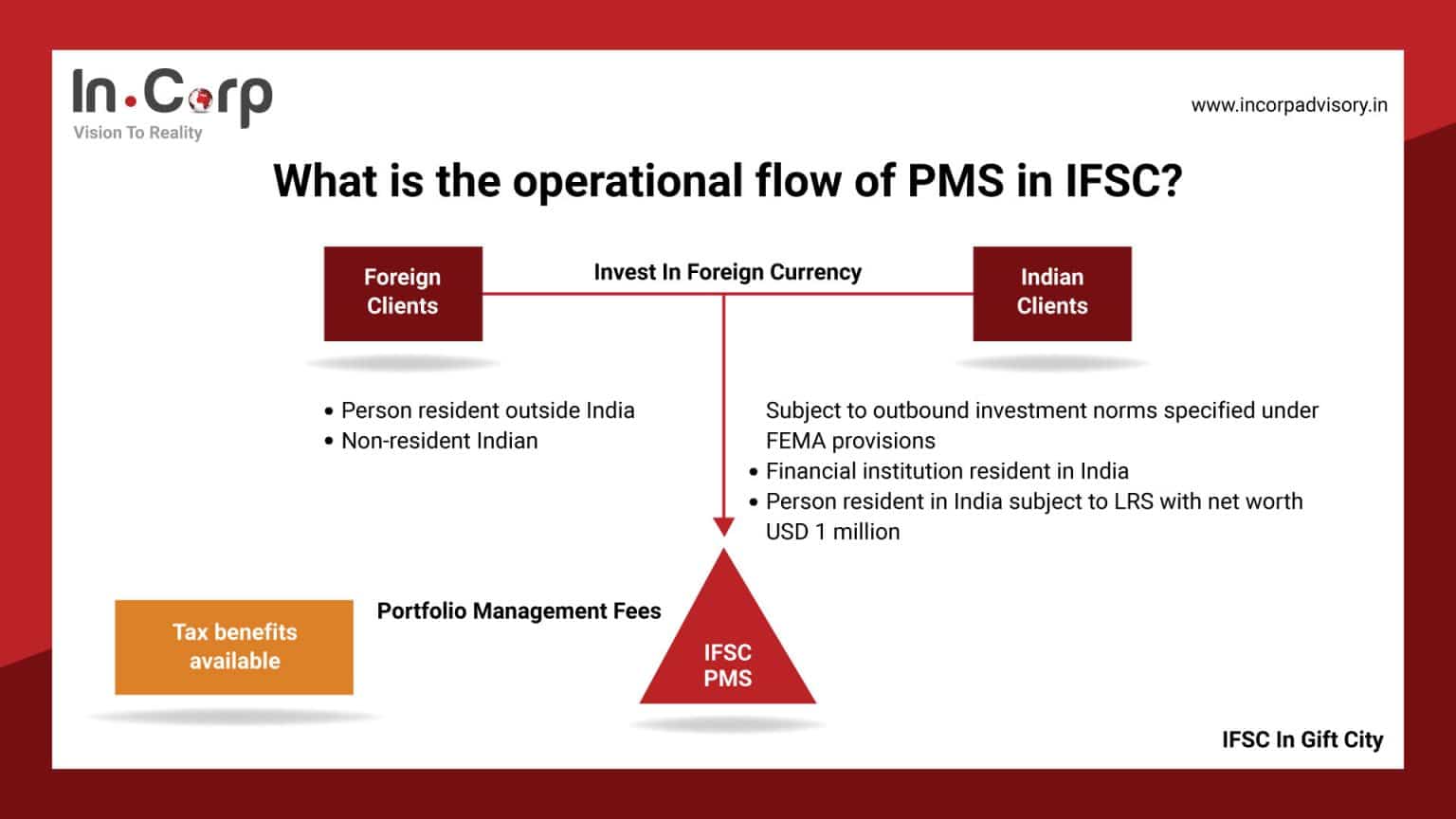 In.Corp
Vision To Reality

www.incorpadvisory.in

What is the operational flow of PMS in IFSC?

Foreign Clients

Invest In Foreign Currency

Indian Clients

• Person resident outside India
• Non-resident Indian

Subject to outbound investment norms specified under FEMA provisions
• Financial institution resident in India
• Person resident in India subject to LRS with net worth USD 1 million

Tax benefits available

Portfolio Management Fees

IFSC PMS

IFSC In Gift City